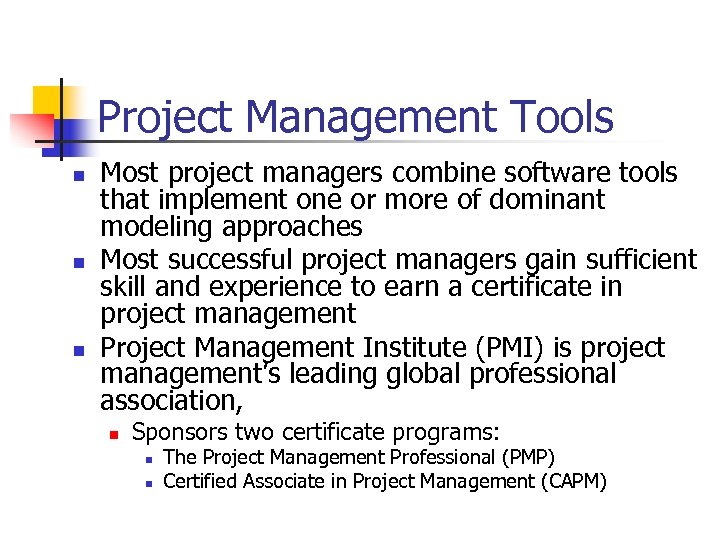 Project Management Tools

- Most project managers combine software tools that implement one or more of dominant modeling approaches
- Most successful project managers gain sufficient skill and experience to earn a certificate in project management
- Project Management Institute (PMI) is project management's leading global professional association,
  - Sponsors two certificate programs:
    - The Project Management Professional (PMP)
    - Certified Associate in Project Management (CAPM)